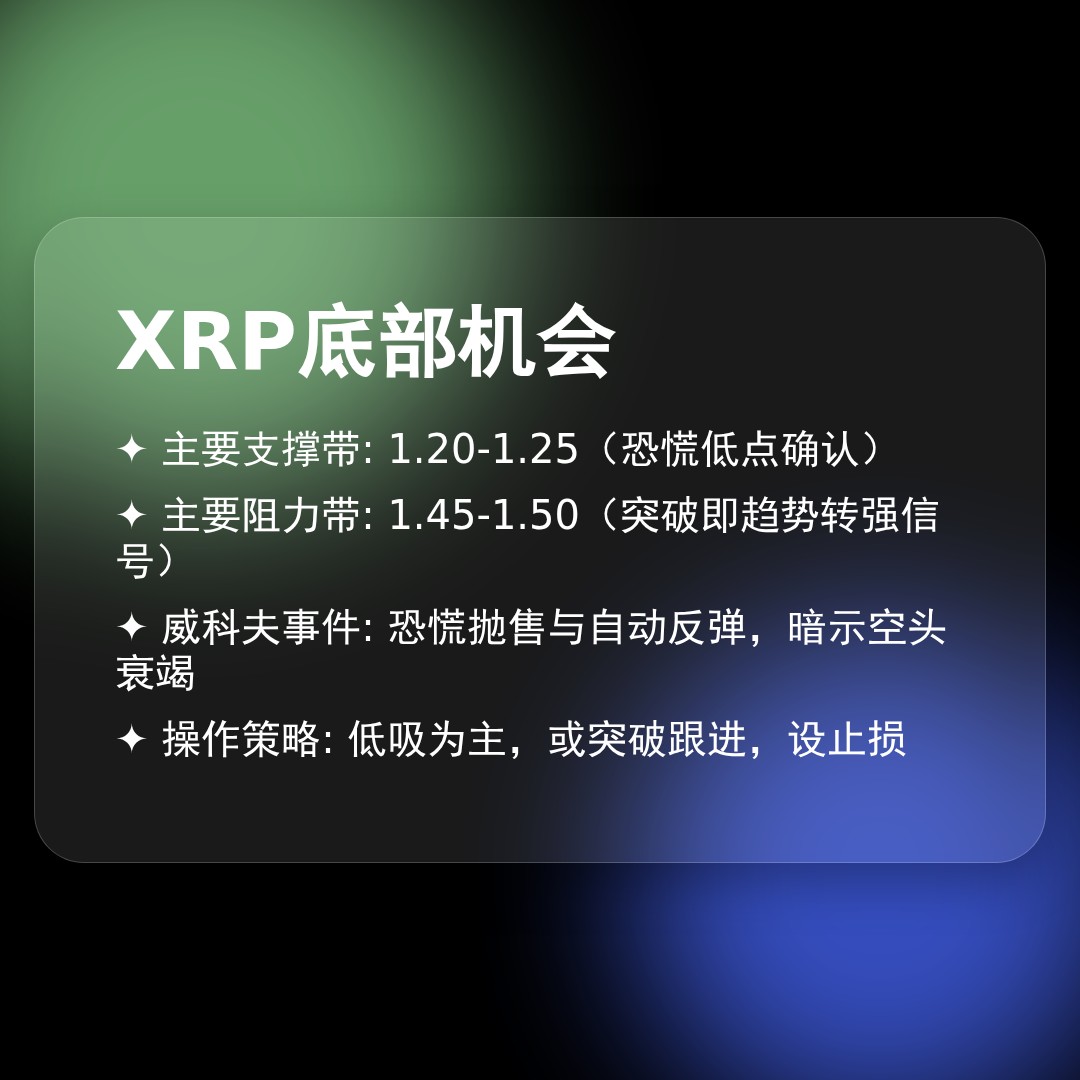 XRP底部机会

✦ 主要支撑带: 1.20-1.25（恐慌低点确认）

✦ 主要阻力带: 1.45-1.50（突破即趋势转强信号）

✦ 威科夫事件: 恐慌抛售与自动反弹，暗示空头衰竭

✦ 操作策略: 低吸为主，或突破跟进，设止损